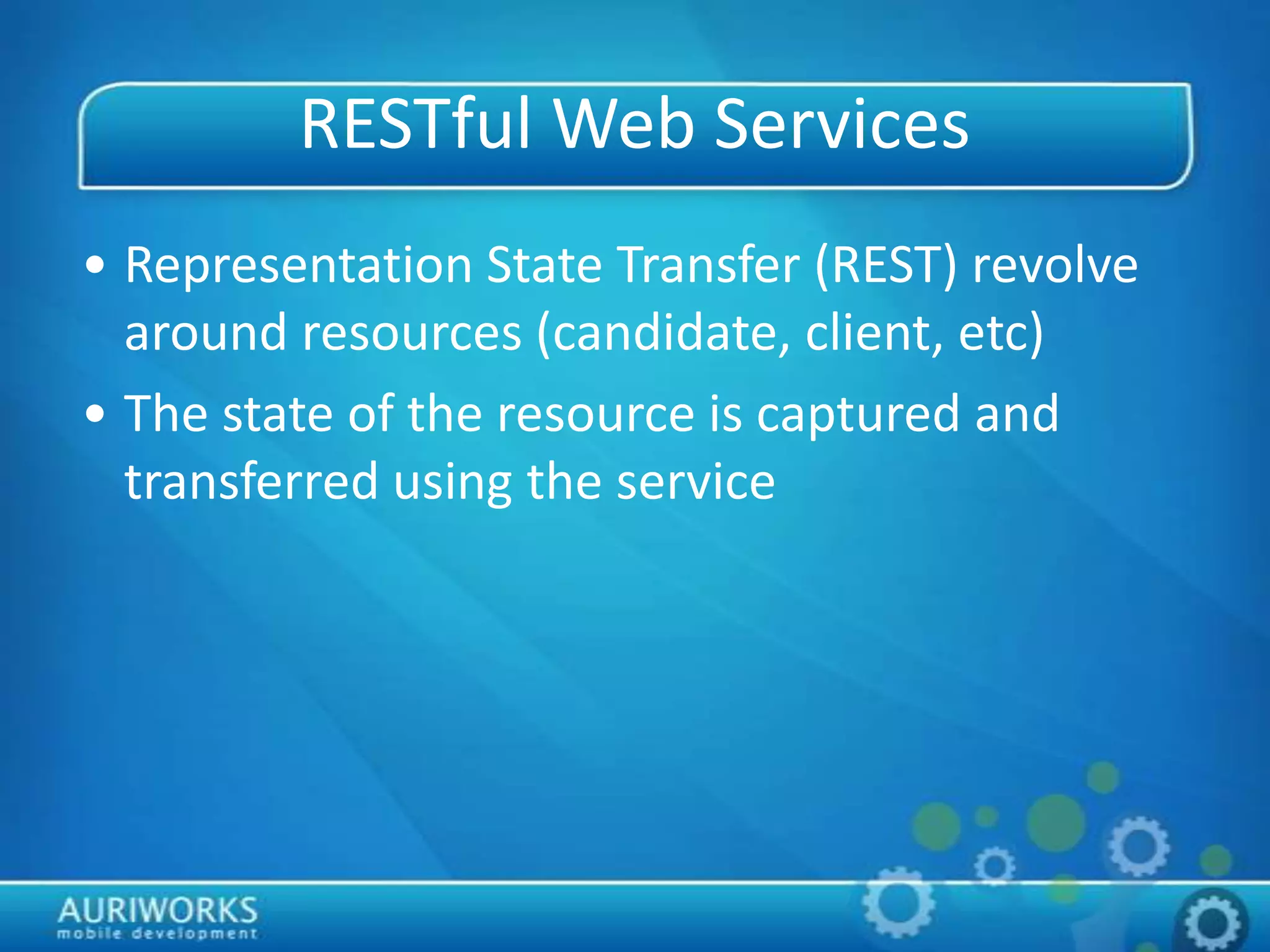 RESTful Web Services

• Representation State Transfer (REST) revolve around resources (candidate, client, etc)
• The state of the resource is captured and transferred using the service

AURIWORKS
mobile development